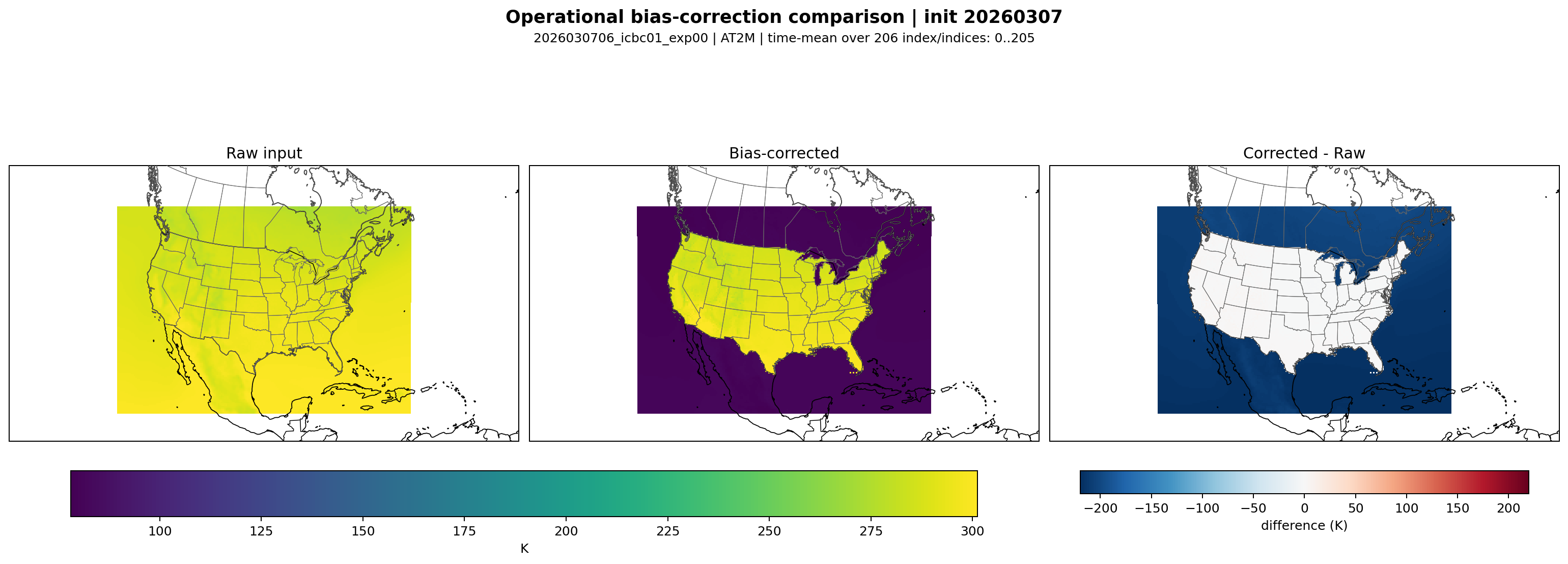 Operational bias-correction comparison | init 20260307
2026030706_icbc01_exp00 | AT2M | time-mean over 206 index/indices: 0..205

Raw input

Bias-corrected

Corrected - Raw

100 125 150 175 200 225 250 275 300
K

−200 −150 −100 −50 0 50 100 150 200
difference (K)